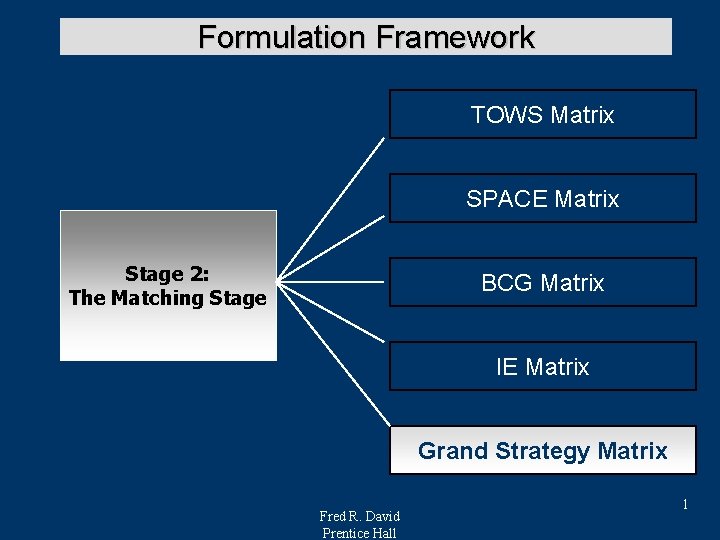 Formulation Framework

Stage 2:
The Matching Stage

TOWS Matrix

SPACE Matrix

BCG Matrix

IE Matrix

Grand Strategy Matrix

1

Fred R. David
Prentice Hall